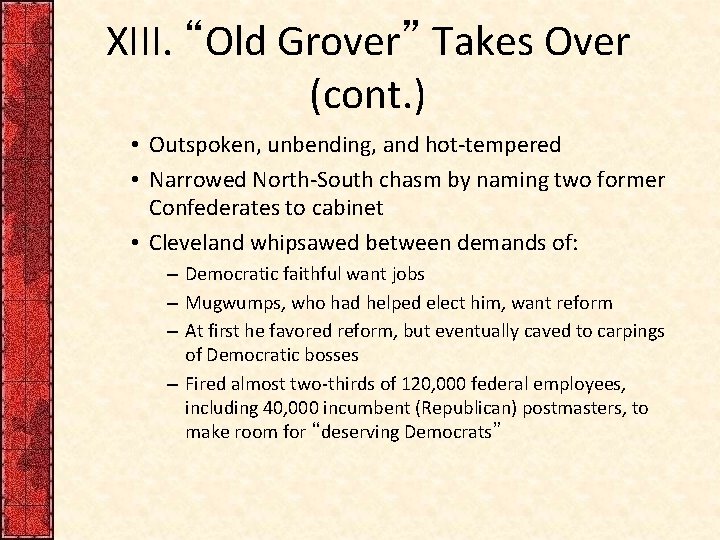 XIII. “Old Grover” Takes Over (cont.)

• Outspoken, unbending, and hot-tempered
• Narrowed North-South chasm by naming two former Confederates to cabinet
• Cleveland whipsawed between demands of:
– Democratic faithful want jobs
– Mugwumps, who had helped elect him, want reform
– At first he favored reform, but eventually caved to carpings of Democratic bosses
– Fired almost two-thirds of 120,000 federal employees, including 40,000 incumbent (Republican) postmasters, to make room for “deserving Democrats”